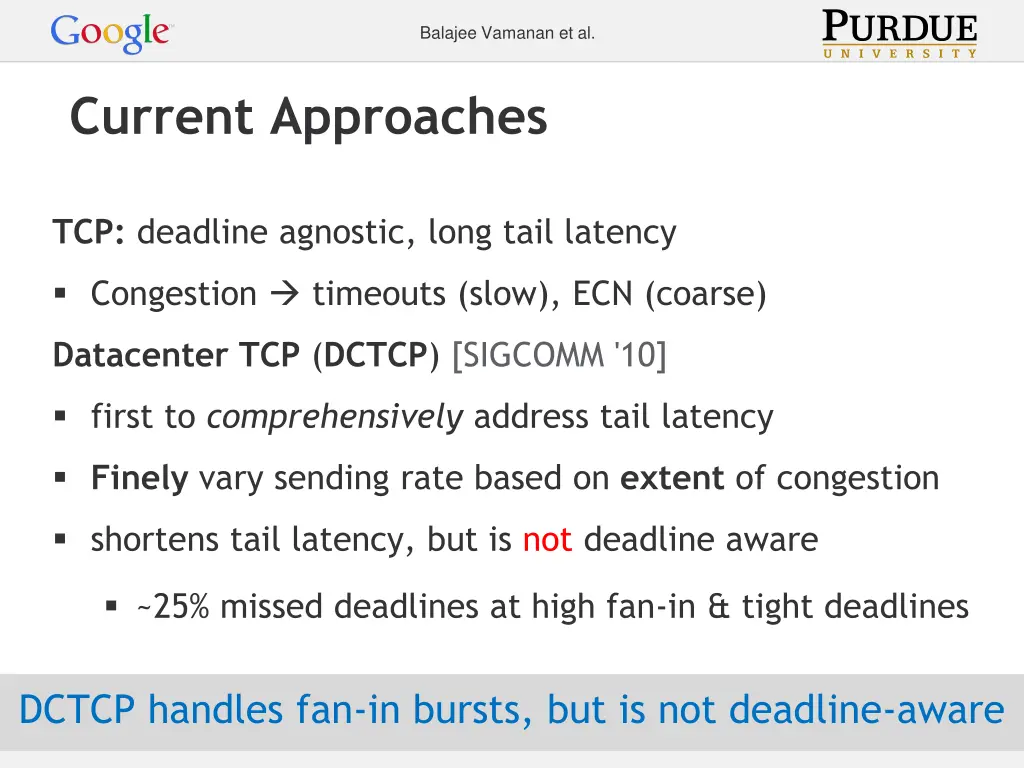 Google

Balajee Vamanan et al.

PURDUE
UNIVERSITY

Current Approaches

TCP: deadline agnostic, long tail latency

▪ Congestion → timeouts (slow), ECN (coarse)

Datacenter TCP (DCTCP) [SIGCOMM '10]

▪ first to comprehensively address tail latency

▪ Finely vary sending rate based on extent of congestion

▪ shortens tail latency, but is not deadline aware

▪ ~25% missed deadlines at high fan-in & tight deadlines

DCTCP handles fan-in bursts, but is not deadline-aware